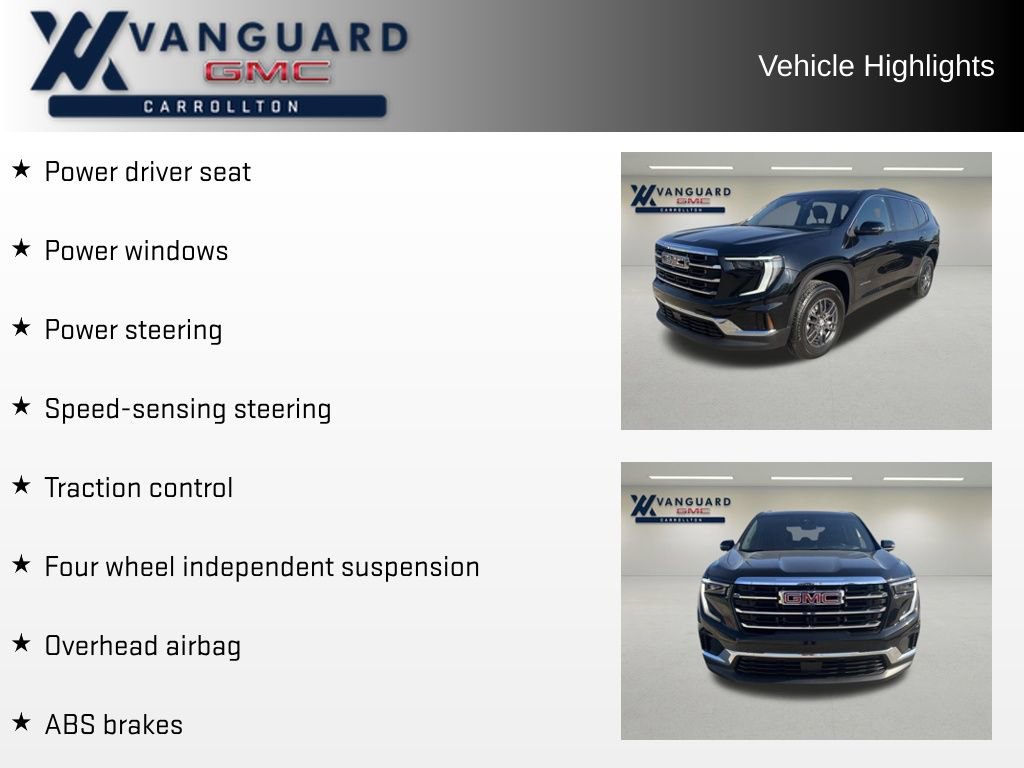 VANGUARD
GMC
CARROLLTON

Vehicle Highlights

★ Power driver seat

★ Power windows

★ Power steering

★ Speed-sensing steering

★ Traction control

★ Four wheel independent suspension

★ Overhead airbag

★ ABS brakes

VANGUARD
GMC
CARROLLTON

GMC

VANGUARD
GMC
CARROLLTON

GMC